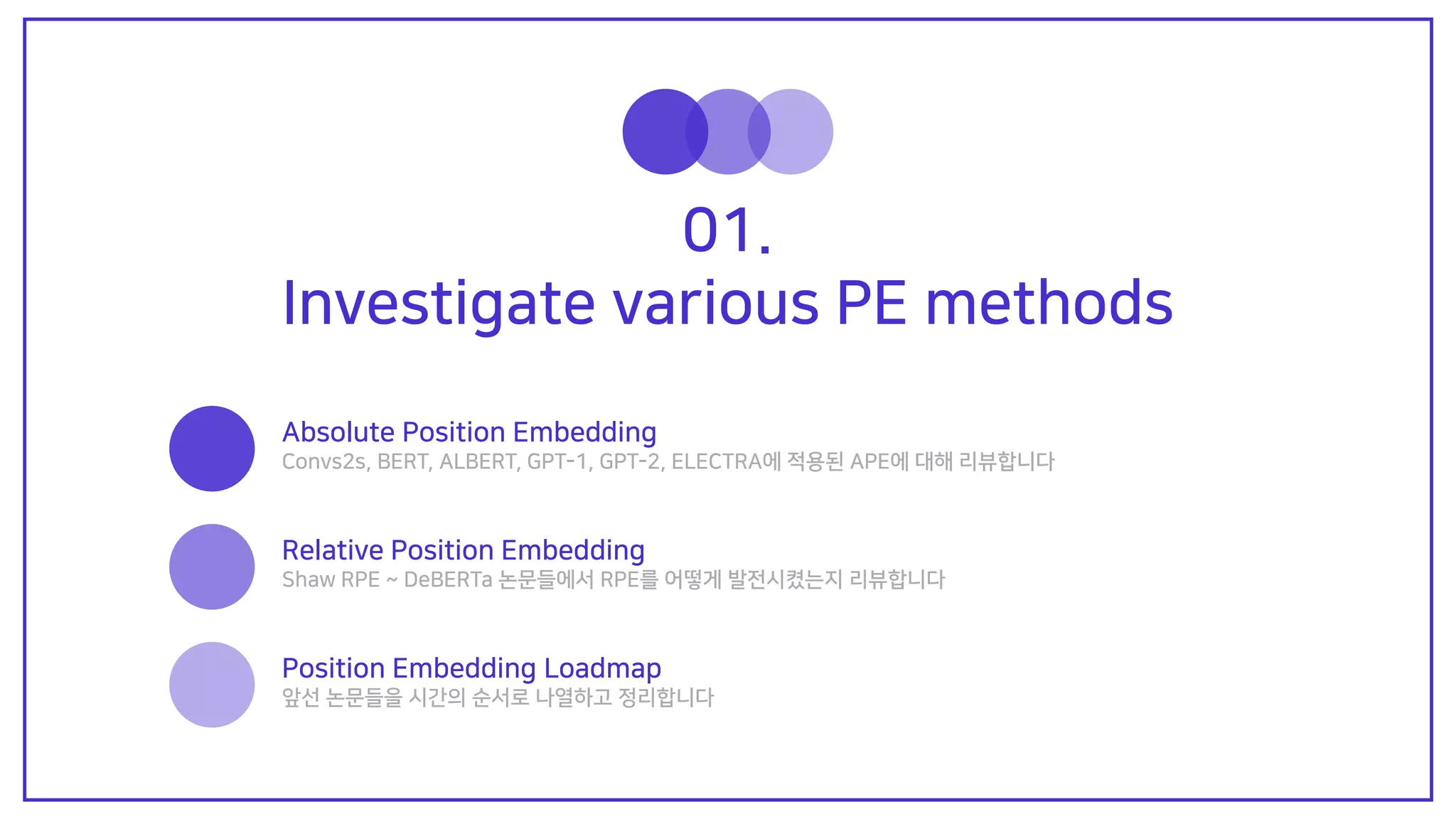 01.
Investigate various PE methods

Absolute Position Embedding
Convs2s, BERT, ALBERT, GPT-1, GPT-2, ELECTRA에 적용된 APE에 대해 리뷰합니다

Relative Position Embedding
Shaw RPE ~ DeBERTa 논문들에서 RPE를 어떻게 발전시켰는지 리뷰합니다

Position Embedding Loadmap
앞선 논문들을 시간의 순서로 나열하고 정리합니다